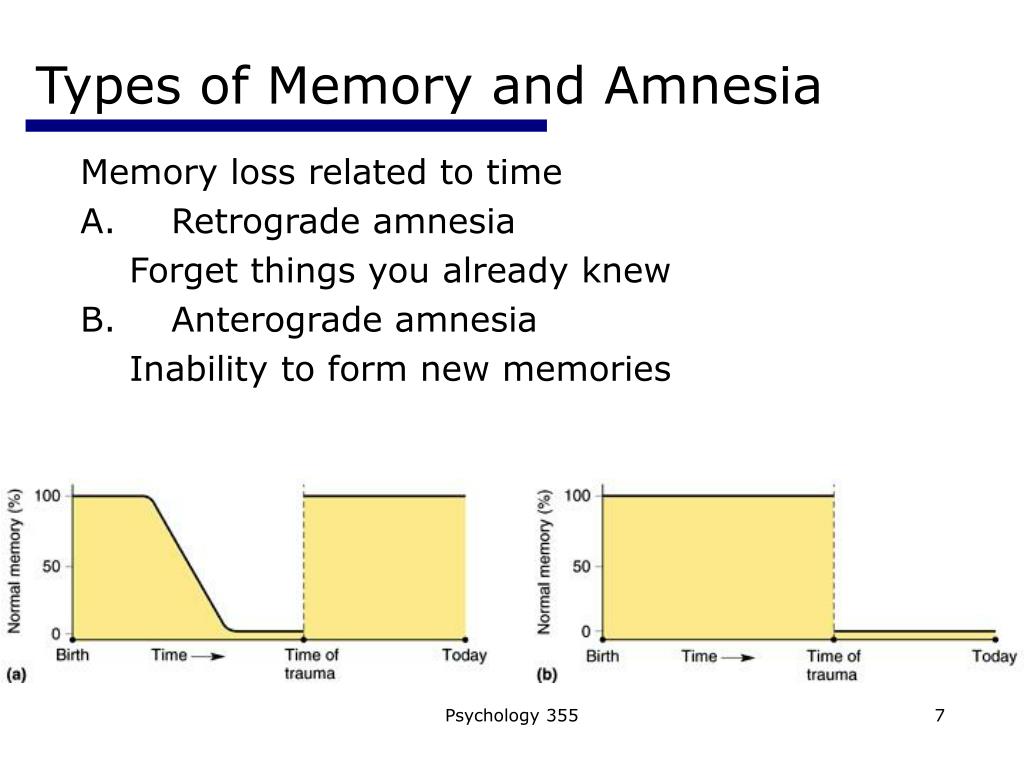 Types of Memory and Amnesia

Memory loss related to time

A. Retrograde amnesia

Forget things you already knew

B. Anterograde amnesia

Inability to form new memories

Normal memory (%)
100
50
0
Birth
Time →
Time of trauma
Today
(a)

Normal memory (%)
100
50
0
Birth
Time →
Time of trauma
Today
(b)

Psychology 355

7